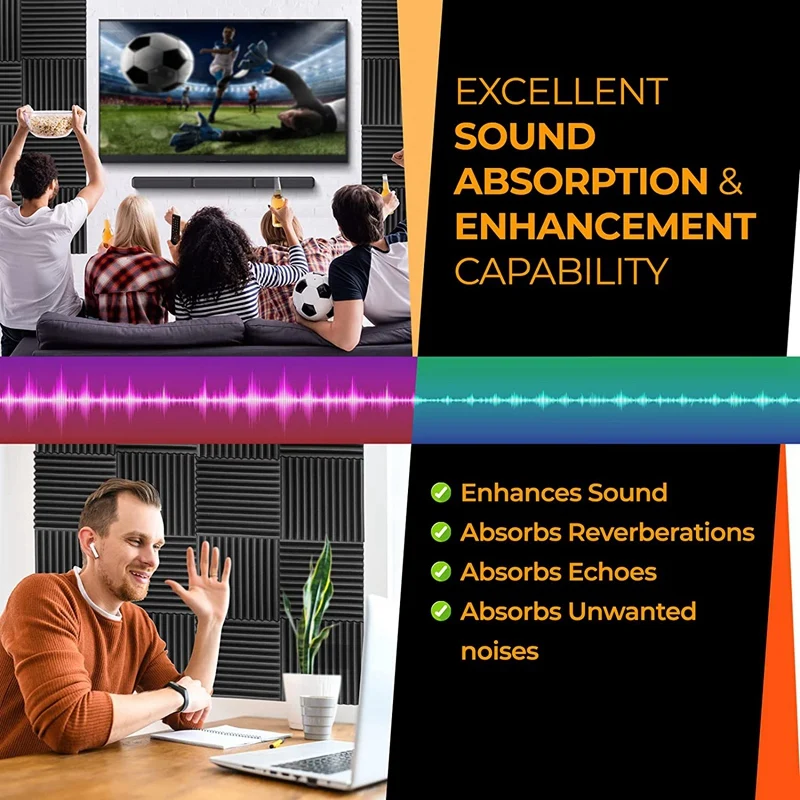 EXCELLENT SOUND ABSORPTION & ENHANCEMENT CAPABILITY

Enhances Sound
Absorbs Reverberations
Absorbs Echoes
Absorbs Unwanted noises